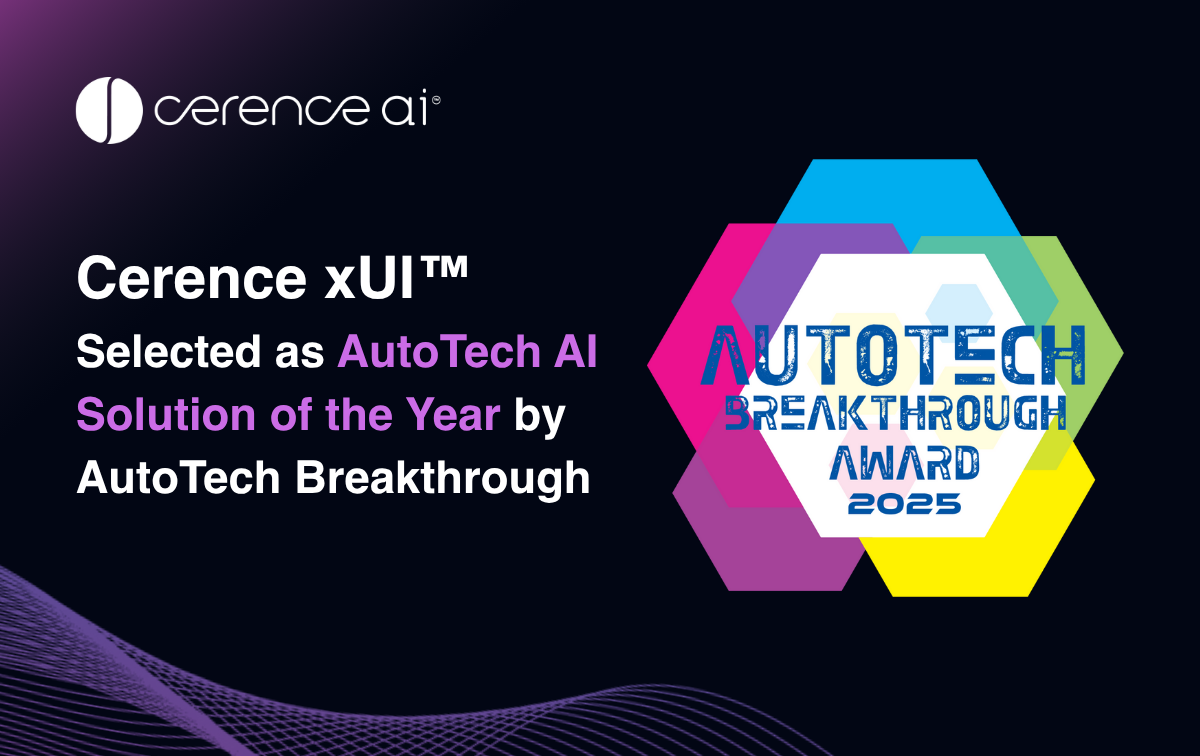 cerence ai®

Cerence xUI™

Selected as AutoTech AI Solution of the Year by AutoTech Breakthrough

AUTOTECH
BREAKTHROUGH
AWARD
2025